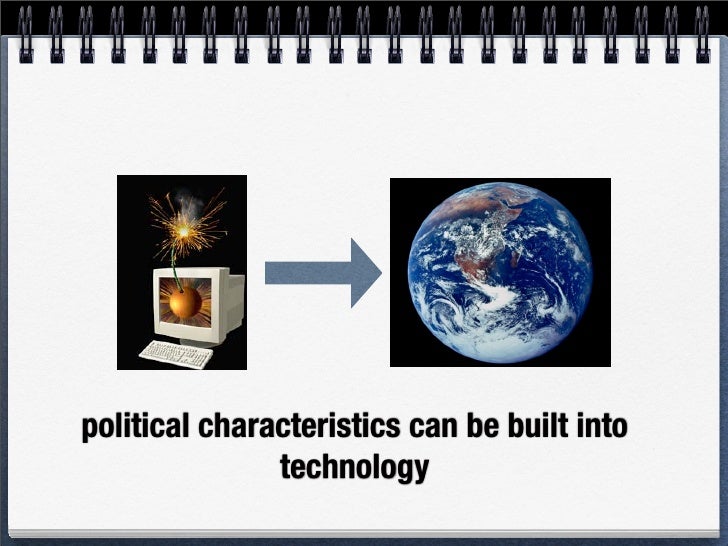 political characteristics can be built into technology